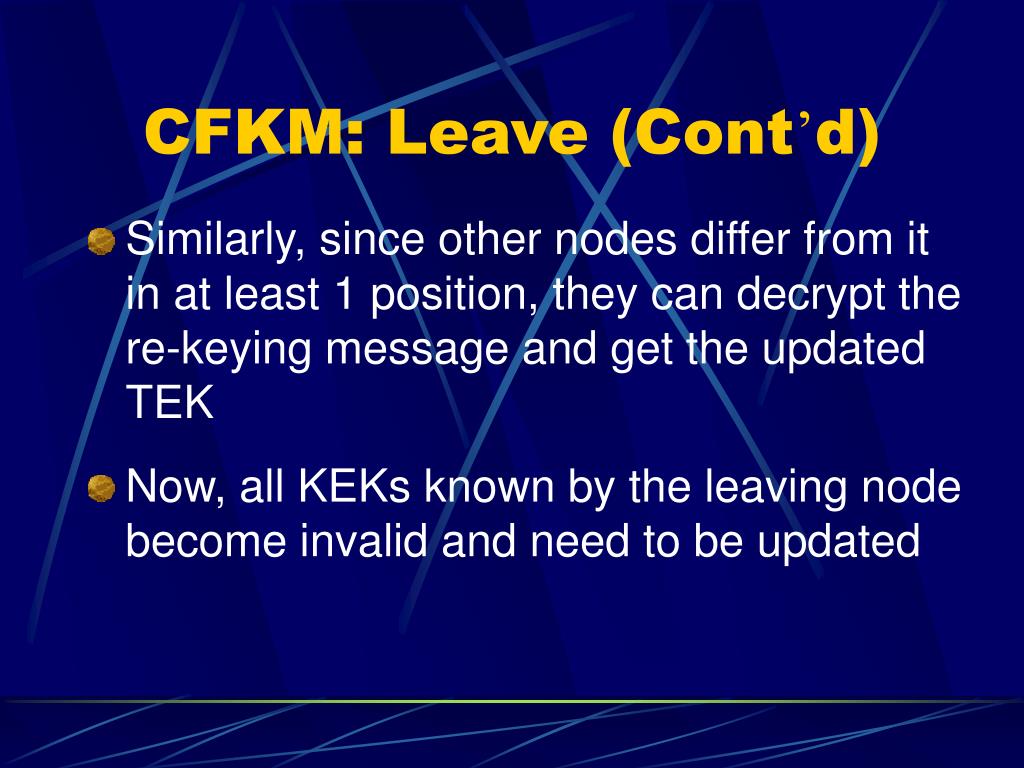 CFKM: Leave (Cont’d)

Similarly, since other nodes differ from it in at least 1 position, they can decrypt the re-keying message and get the updated TEK

Now, all KEKs known by the leaving node become invalid and need to be updated